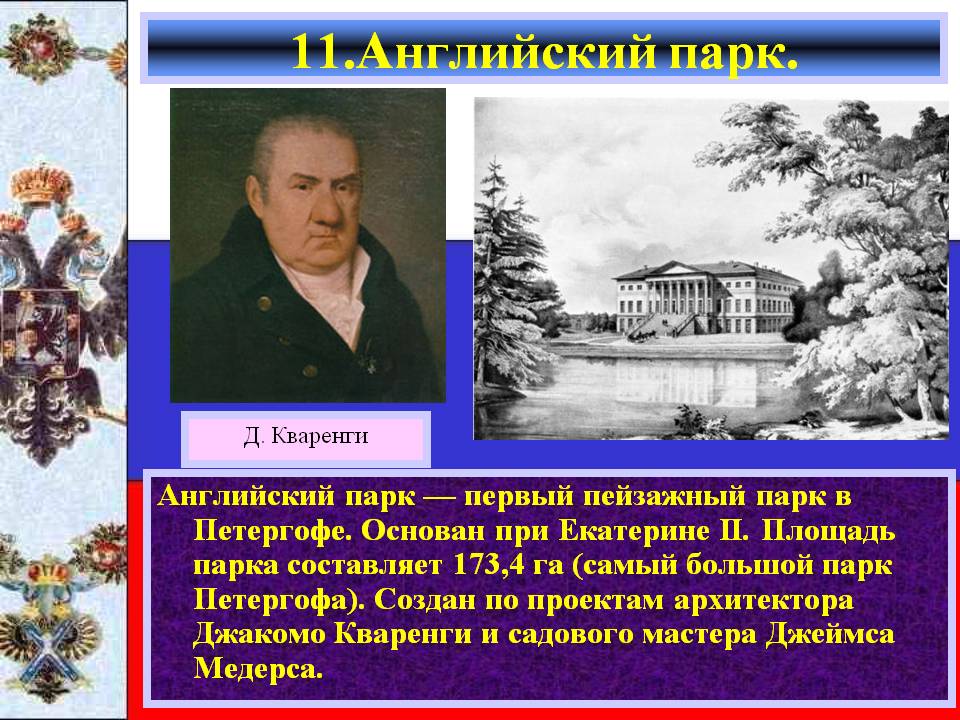 11.Английский парк.

Д. Кваренги

Английский парк — первый пейзажный парк в Петергофе. Основан при Екатерине II. Площадь парка составляет 173,4 га (самый большой парк Петергофа). Создан по проектам архитектора Джакомо Кваренги и садового мастера Джеймса Медерса.